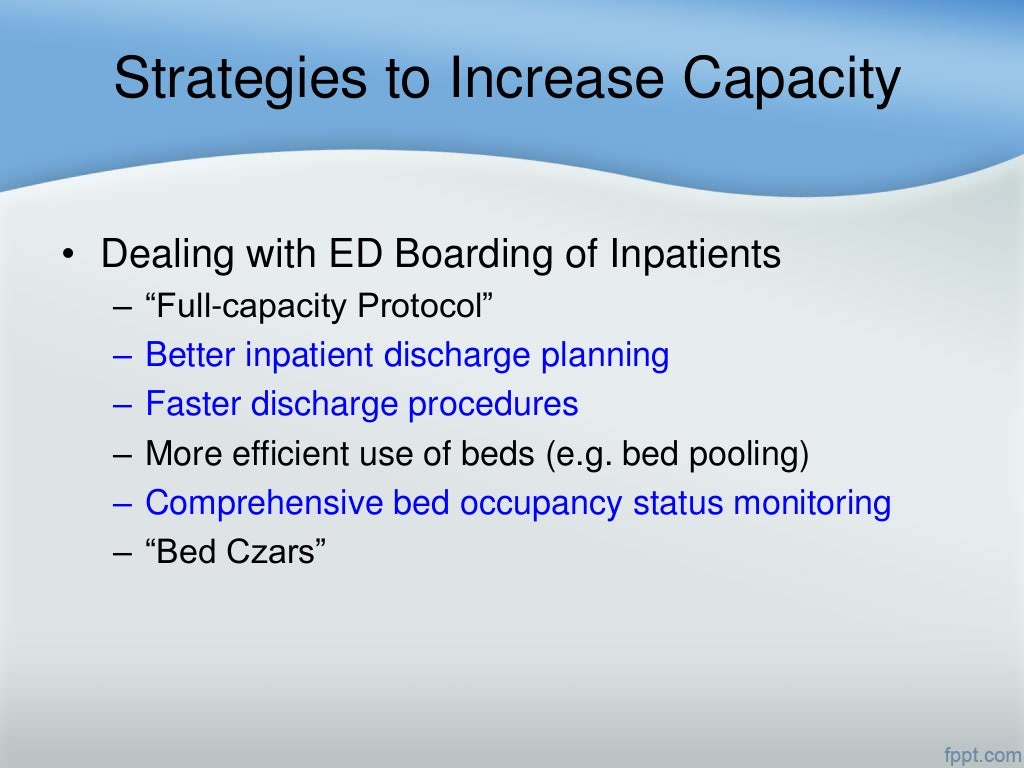 Strategies to Increase Capacity

• Dealing with ED Boarding of Inpatients
– “Full-capacity Protocol”
– Better inpatient discharge planning
– Faster discharge procedures
– More efficient use of beds (e.g. bed pooling)
– Comprehensive bed occupancy status monitoring
– “Bed Czars”

fppt.com